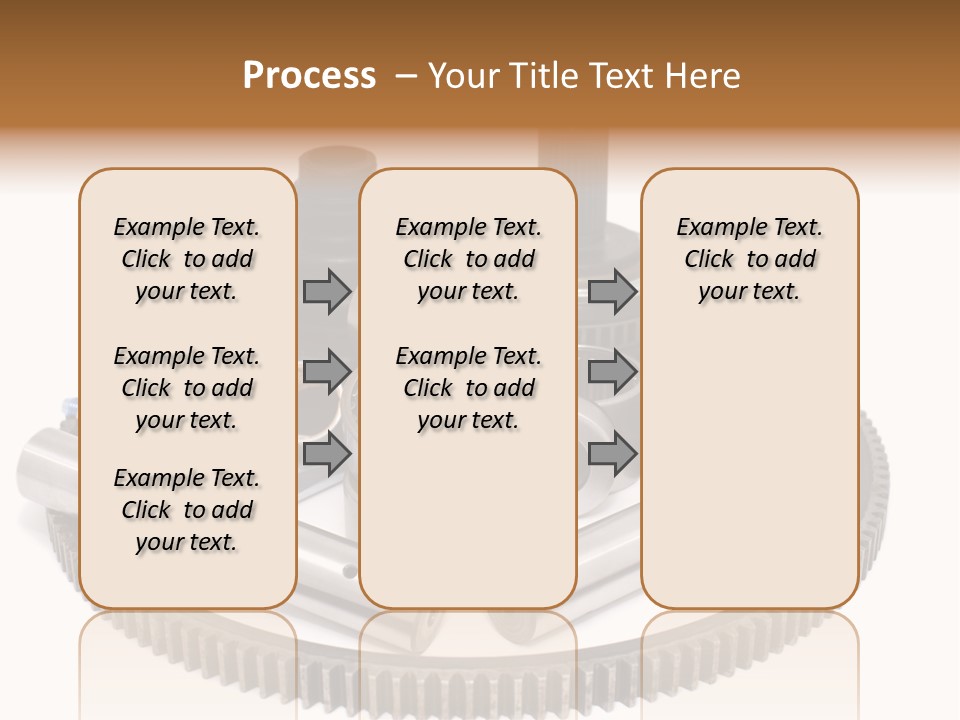 Process – Your Title Text Here

Example Text. Click to add your text.

Example Text. Click to add your text.

Example Text. Click to add your text.

Example Text. Click to add your text.

Example Text. Click to add your text.

Example Text. Click to add your text.